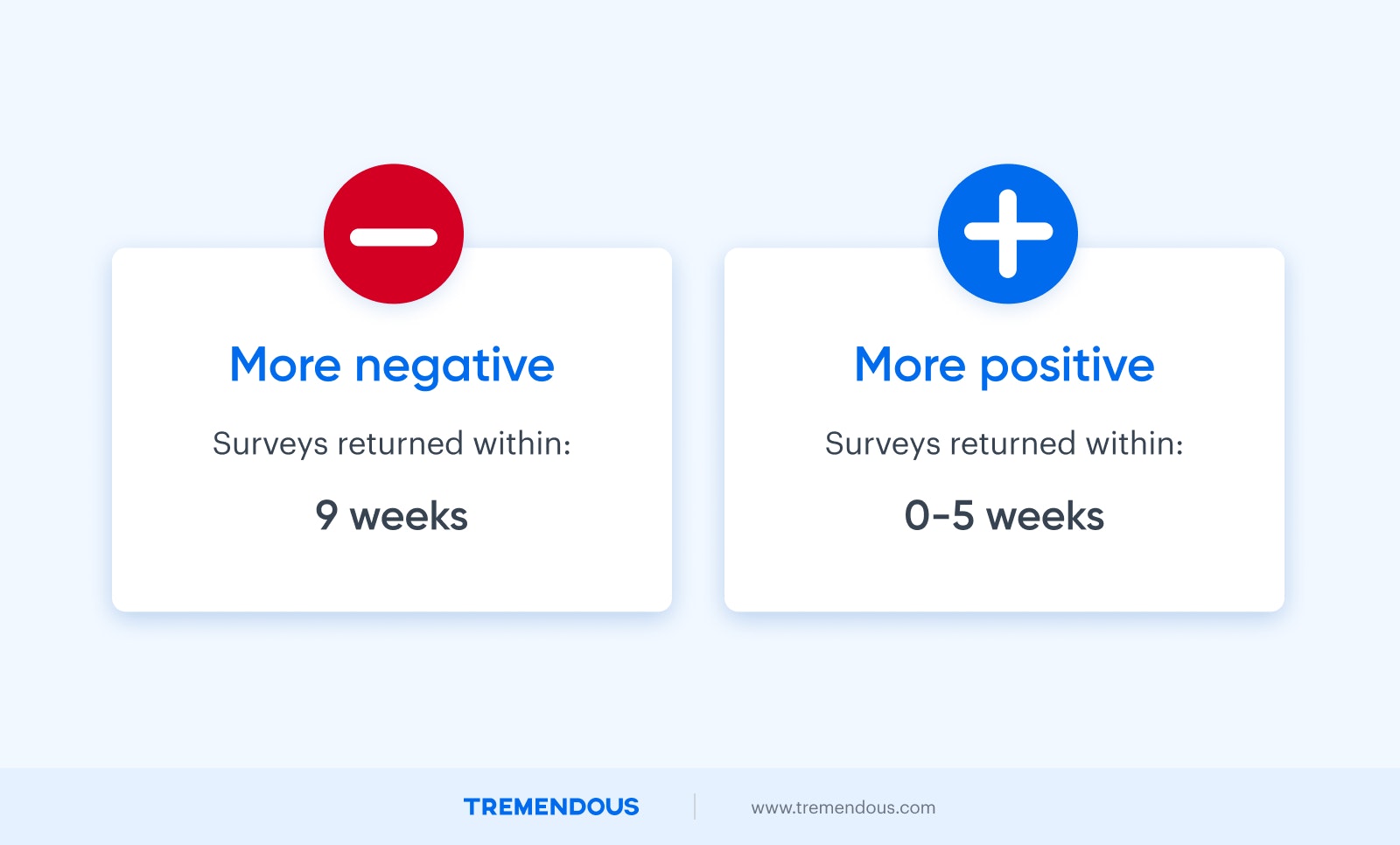 More negative

Surveys returned within:

9 weeks

More positive

Surveys returned within:

0-5 weeks

TREMENDOUS

www.tremendous.com